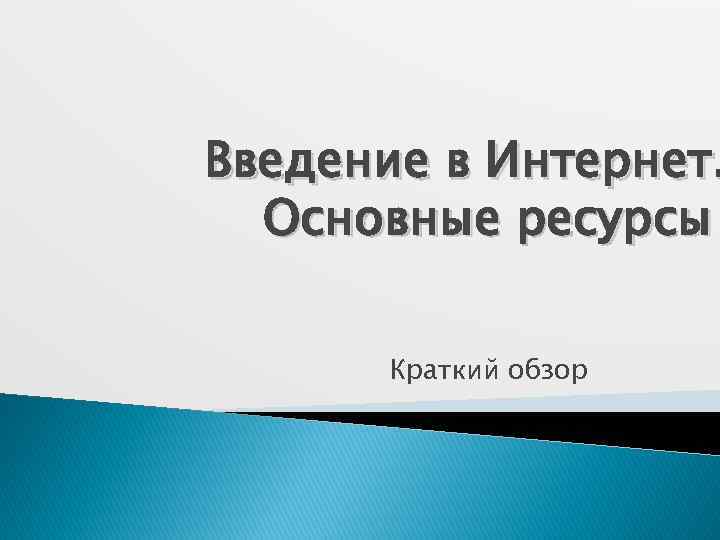 Введение в Интернет.
Основные ресурсы

Краткий обзор